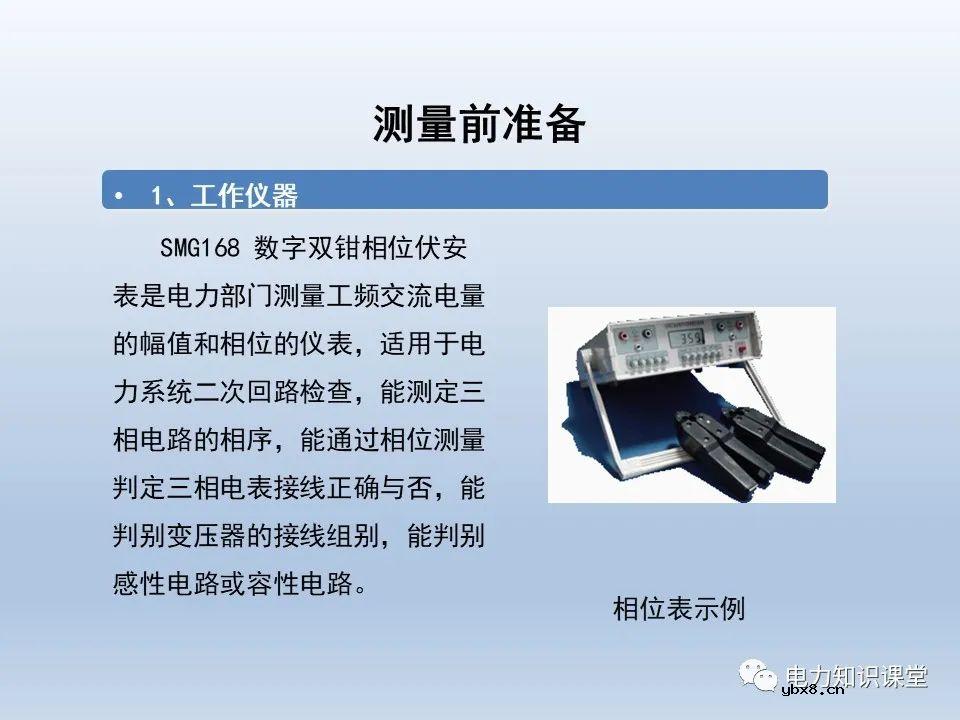 测量前准备

• 1、工作仪器

SMG168 数字双钳相位伏安表是电力部门测量工频交流电量的幅值和相位的仪表，适用于电力系统二次回路检查，能测定三相电路的相序，能通过相位测量判定三相电表接线正确与否，能判别变压器的接线组别，能判别感性电路或容性电路。

359

相位表示例

电力知识课堂
ybx8.cn